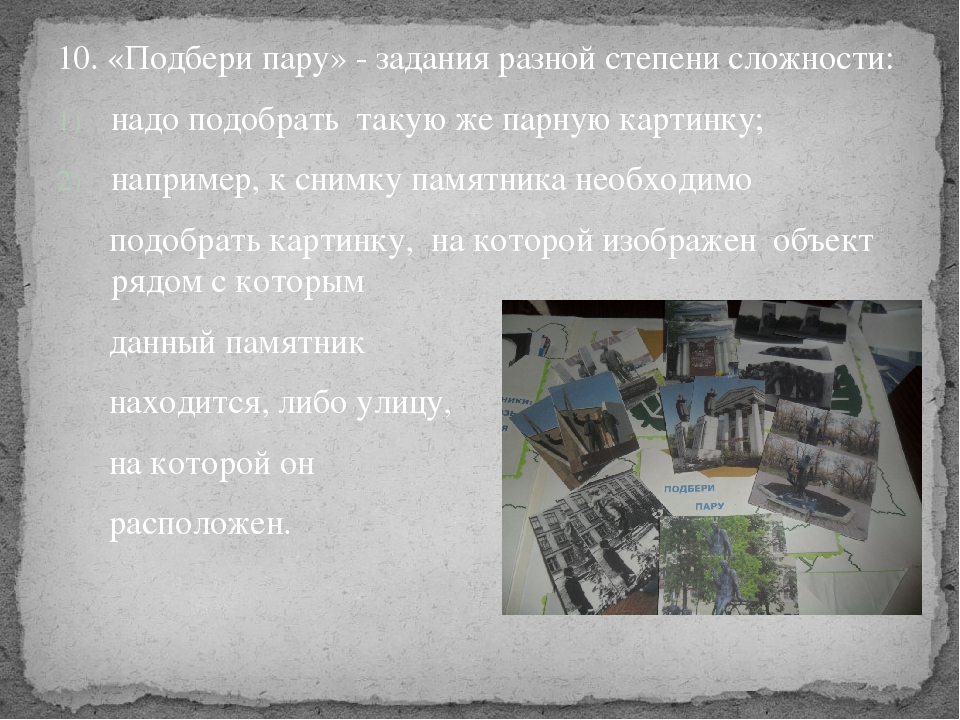 10. «Подбери пару» - задания разной степени сложности:

1) надо подобрать такую же парную картинку;

2) например, к снимку памятника необходимо подобрать картинку, на которой изображен объект рядом с которым данный памятник находится, либо улицу, на которой он расположен.

ПОДБЕРИ ПАРУ